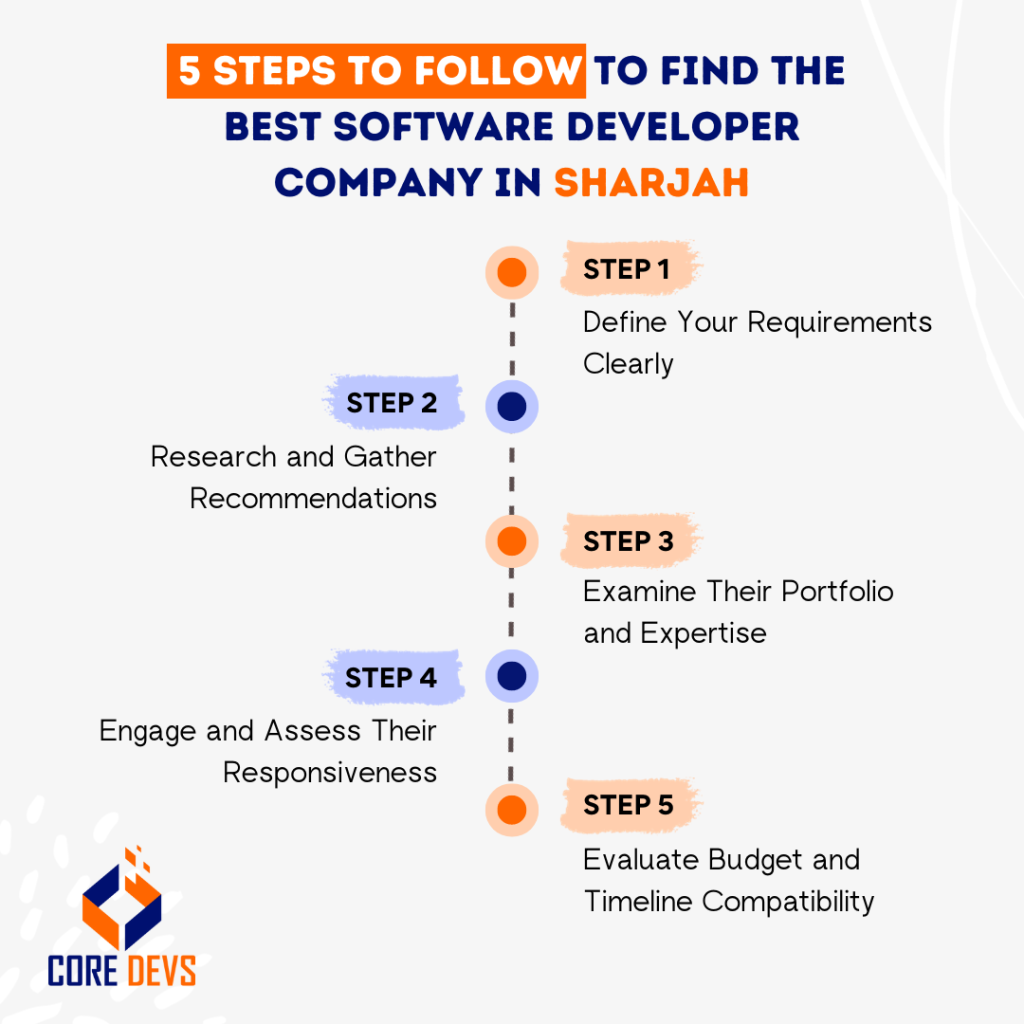 5 STEPS TO FOLLOW TO FIND THE BEST SOFTWARE DEVELOPER COMPANY IN SHARJAH

STEP 1
Define Your Requirements Clearly

STEP 2
Research and Gather Recommendations

STEP 3
Examine Their Portfolio and Expertise

STEP 4
Engage and Assess Their Responsiveness

STEP 5
Evaluate Budget and Timeline Compatibility

CORE DEVS